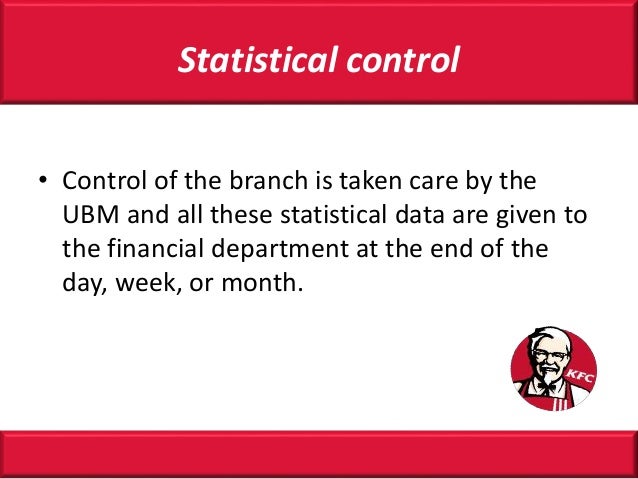 Statistical control

• Control of the branch is taken care by the UBM and all these statistical data are given to the financial department at the end of the day, week, or month.

KFC